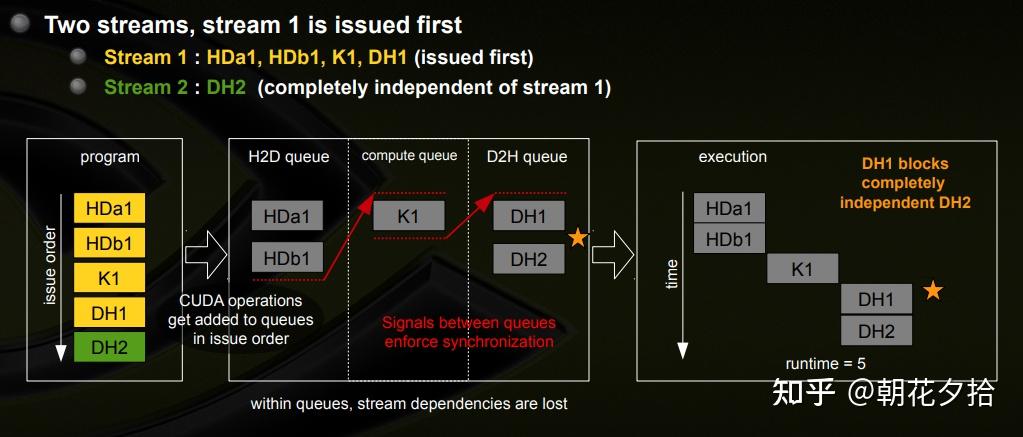 Two streams, stream 1 is issued first

Stream 1 : HDa1, HDb1, K1, DH1 (issued first)

Stream 2 : DH2 (completely independent of stream 1)

program

issue order

HDa1
HDb1
K1
DH1
DH2

CUDA operations get added to queues in issue order

H2D queue

HDa1
HDb1

compute queue

K1

D2H queue

DH1
DH2

Signals between queues enforce synchronization

within queues, stream dependencies are lost

execution

DH1 blocks completely independent DH2

time

HDa1
HDb1
K1
DH1
DH2

runtime = 5

知乎 @朝花夕拾